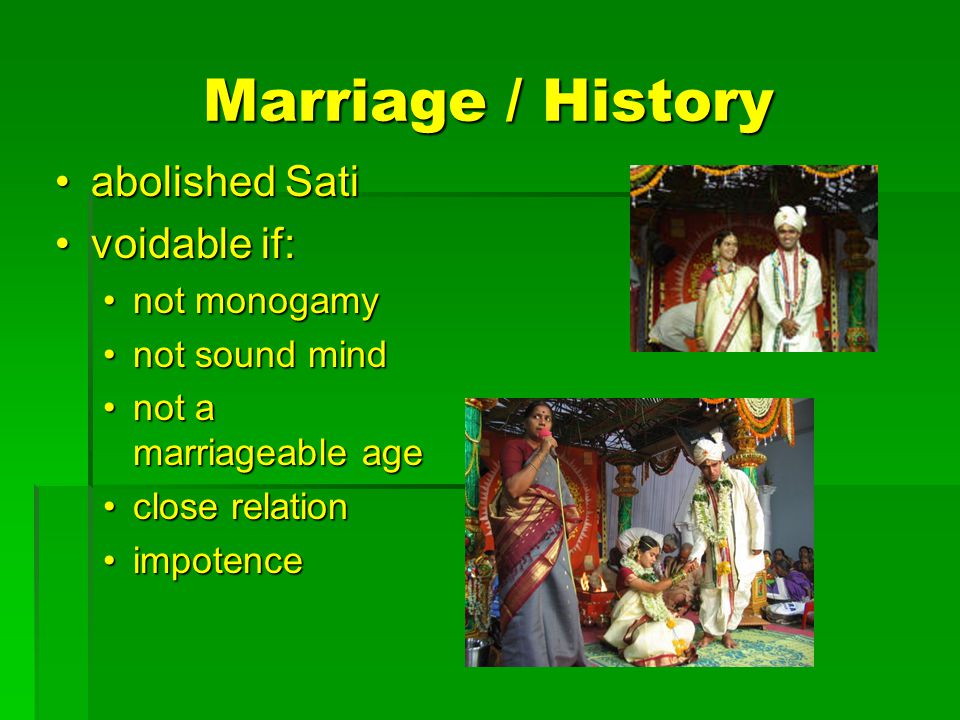 Marriage / History

• abolished Sati
• voidable if:
  • not monogamy
  • not sound mind
  • not a marriageable age
  • close relation
  • impotence